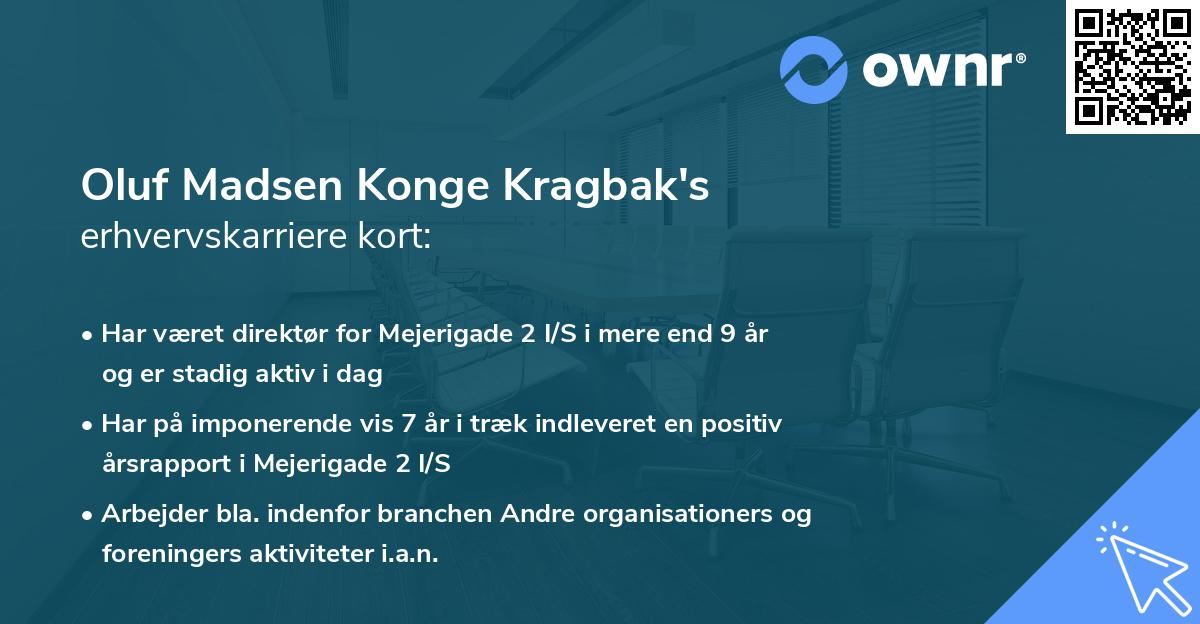 ownr®

Oluf Madsen Konge Kragbak's
erhvervskarriere kort:

• Har været direktør for Mejerigade 2 I/S i mere end 9 år og er stadig aktiv i dag

• Har på imponerende vis 7 år i træk indleveret en positiv årsrapport i Mejerigade 2 I/S

• Arbejder bla. indenfor branchen Andre organisationers og foreningers aktiviteter i.a.n.